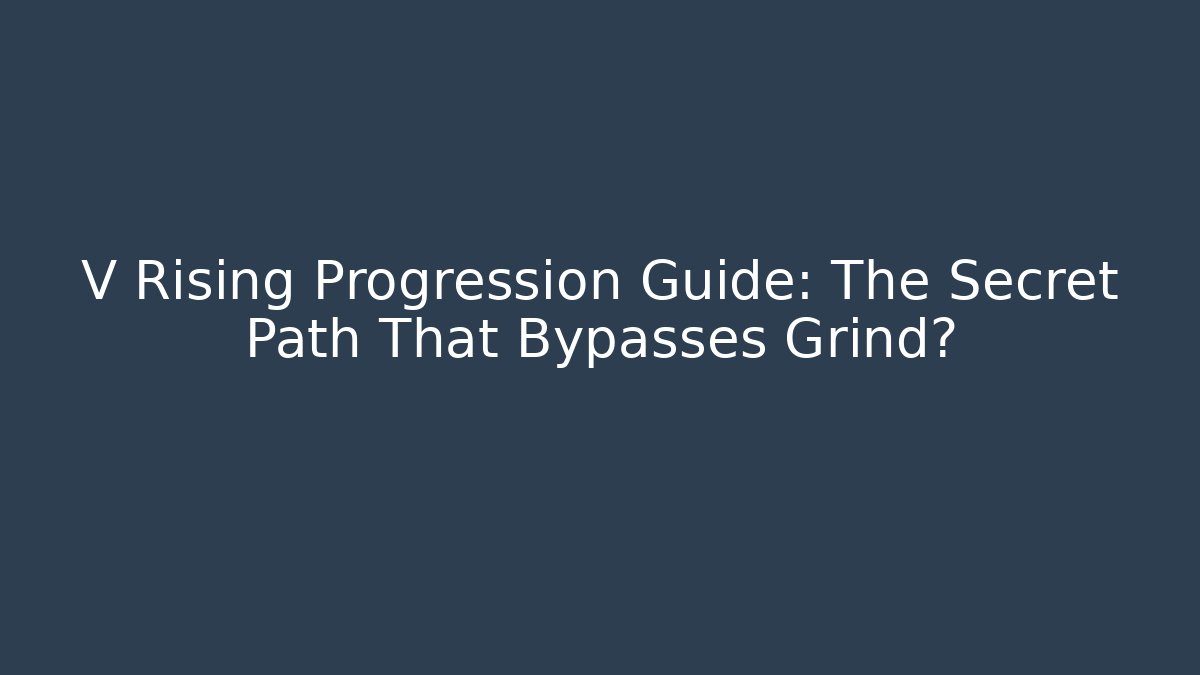 V Rising Progression Guide: The Secret Path That Bypasses Grind?